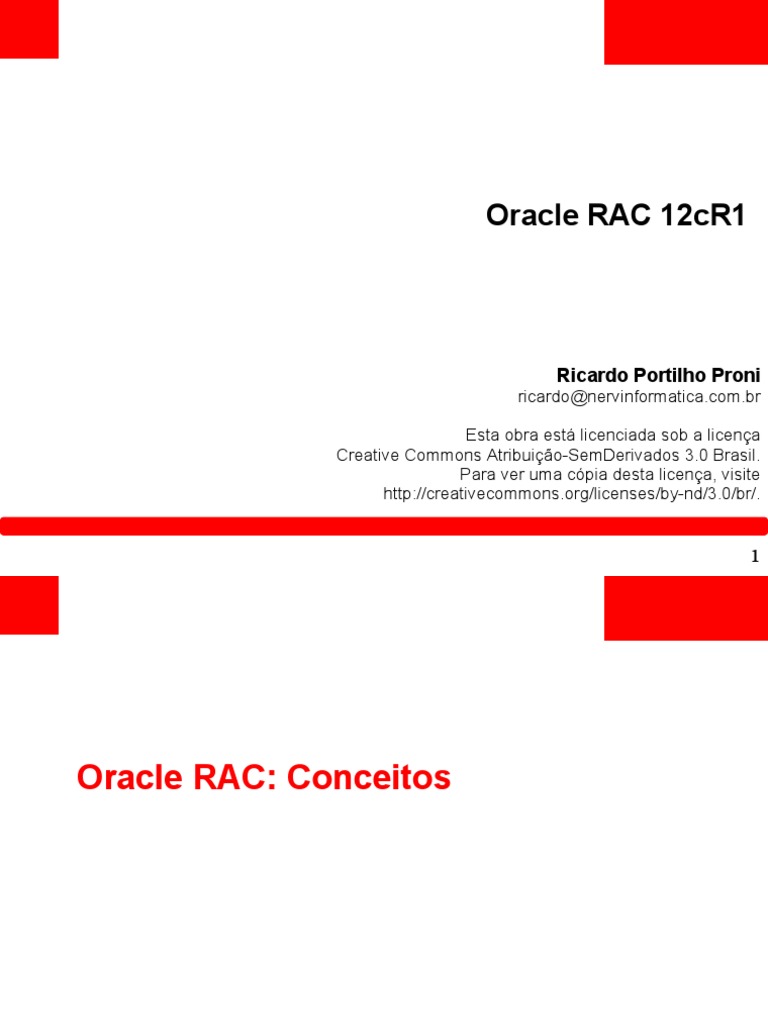 Oracle RAC 12cR1

Ricardo Portilho Proni
ricardo@nervinformatica.com.br

Esta obra está licenciada sob a licença Creative Commons Atribuição-SemDerivados 3.0 Brasil. Para ver uma cópia desta licença, visite http://creativecommons.org/licenses/by-nd/3.0/br/.

1

Oracle RAC: Conceitos